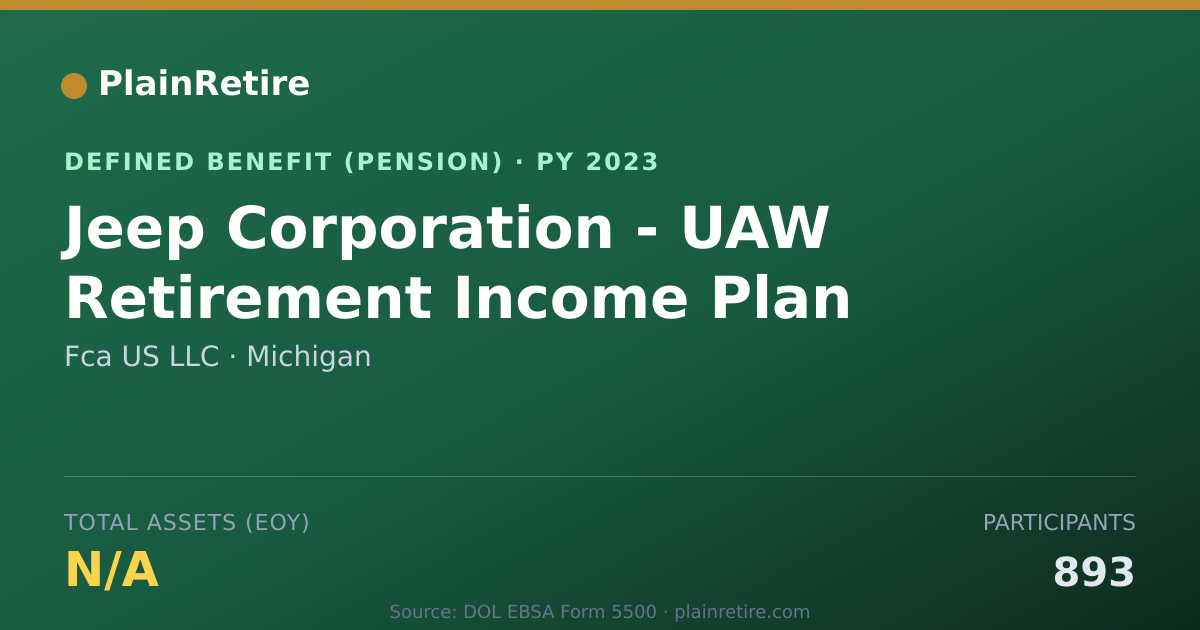 PlainRetire

DEFINED BENEFIT (PENSION) · PY 2023

Jeep Corporation - UAW Retirement Income Plan

Fca US LLC · Michigan

TOTAL ASSETS (EOY)

N/A

PARTICIPANTS

893

Source: DOL EBSA Form 5500 · plainretire.com